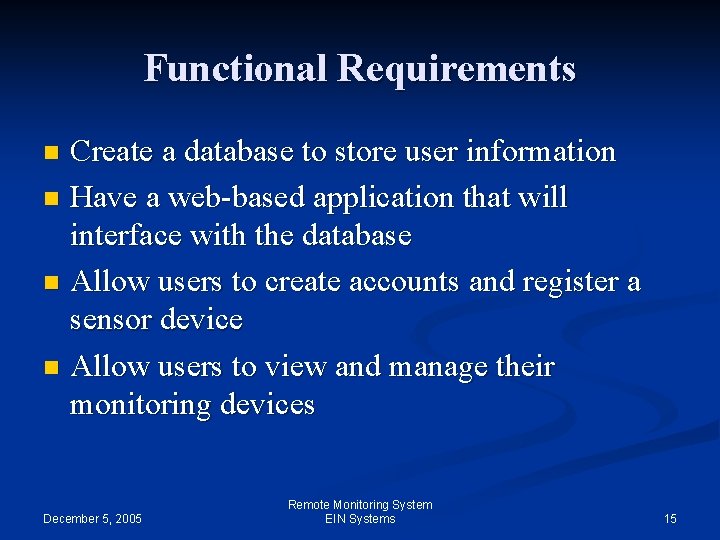 Functional Requirements

- Create a database to store user information
- Have a web-based application that will interface with the database
- Allow users to create accounts and register a sensor device
- Allow users to view and manage their monitoring devices

December 5, 2005

Remote Monitoring System
EIN Systems

15